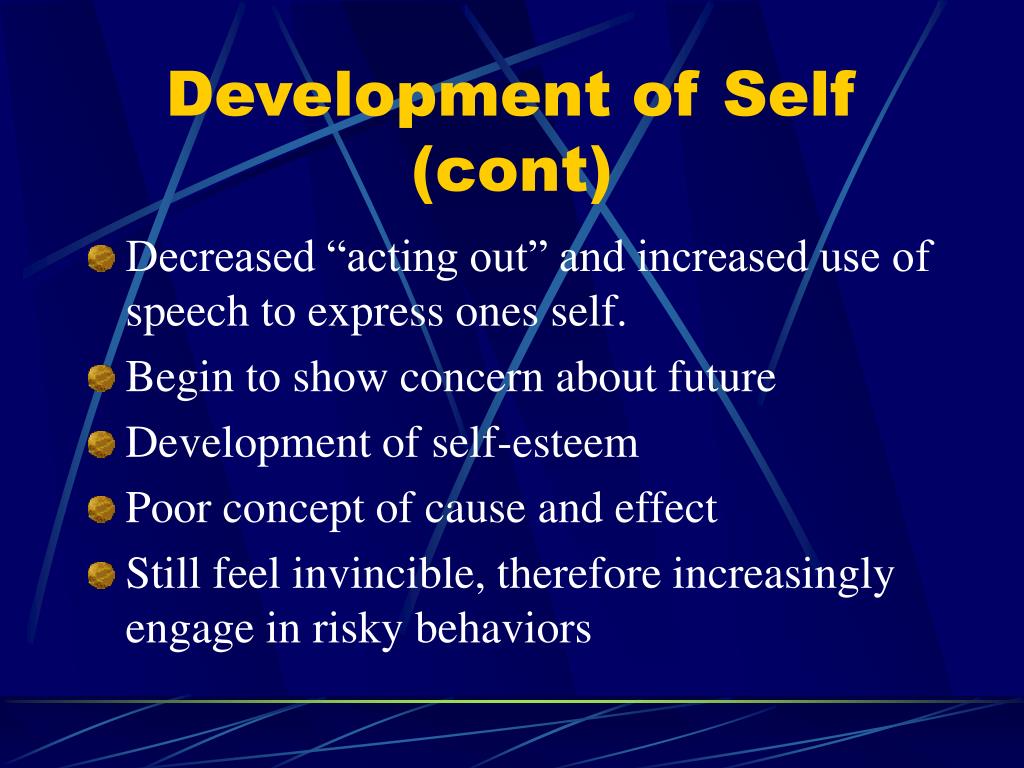 Development of Self (cont)

Decreased “acting out” and increased use of speech to express ones self.

Begin to show concern about future

Development of self-esteem

Poor concept of cause and effect

Still feel invincible, therefore increasingly engage in risky behaviors